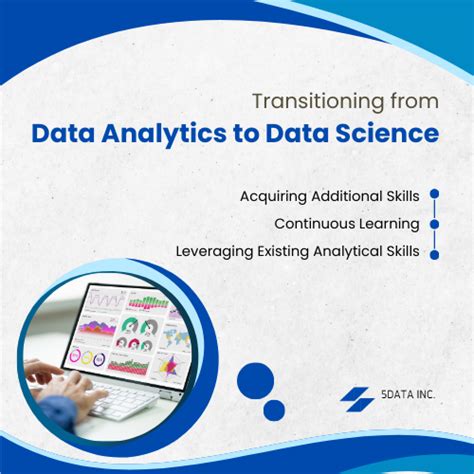 Transitioning from
Data Analytics to Data Science

Acquiring Additional Skills
Continuous Learning
Leveraging Existing Analytical Skills

5DATA INC.